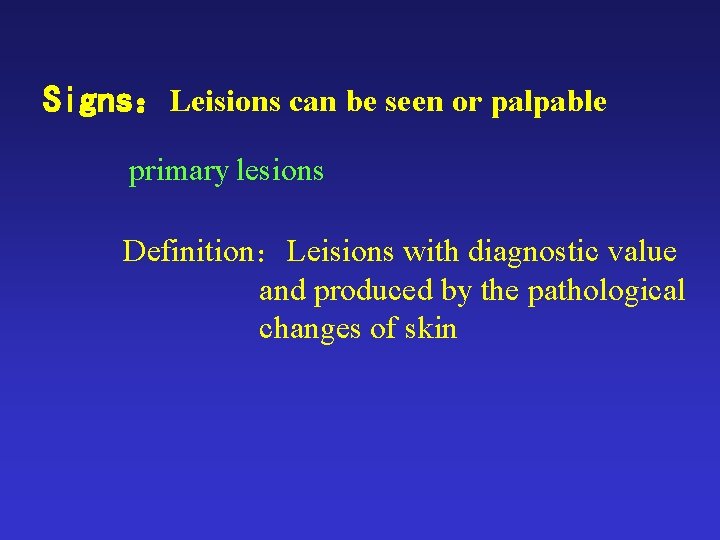 Signs：Leisions can be seen or palpable

primary lesions

Definition：Leisions with diagnostic value and produced by the pathological changes of skin